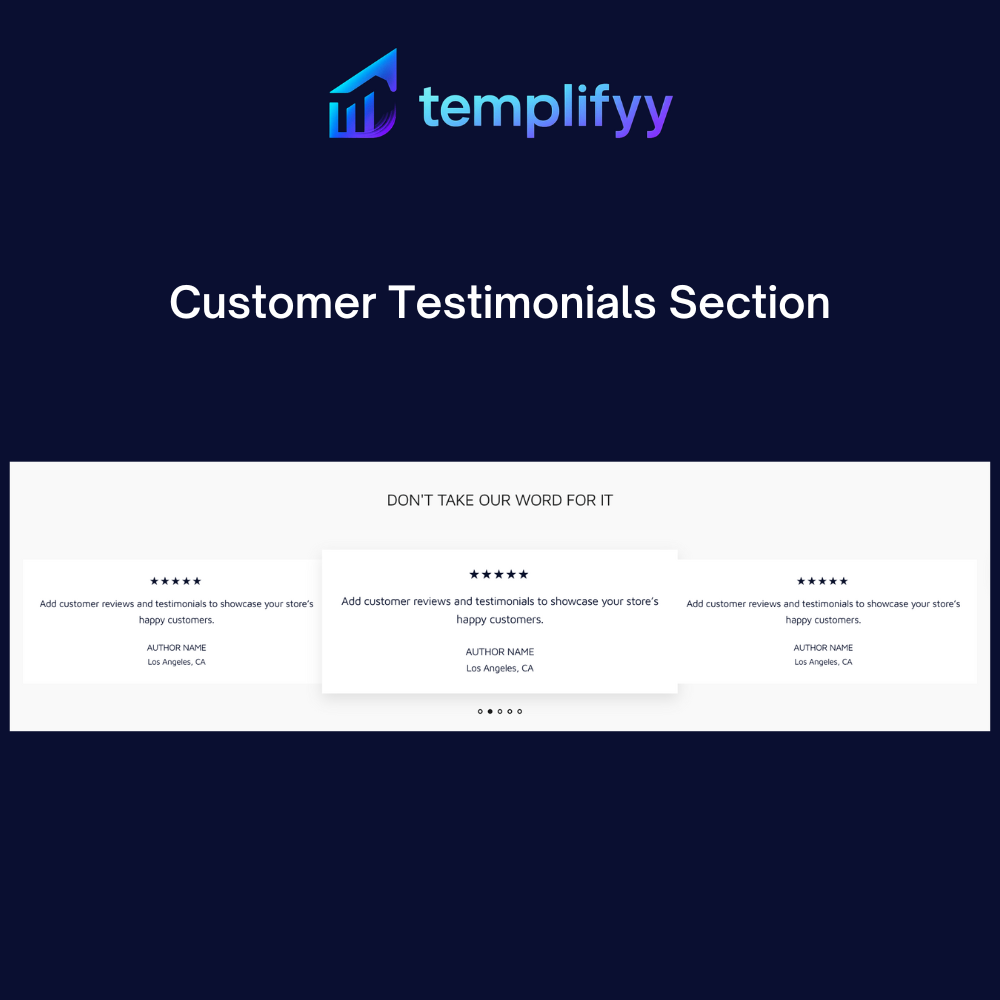 templifyy

Customer Testimonials Section

DON'T TAKE OUR WORD FOR IT

★★★★★

Add customer reviews and testimonials to showcase your store's happy customers.

AUTHOR NAME
Los Angeles, CA

★★★★★

Add customer reviews and testimonials to showcase your store's happy customers.

AUTHOR NAME
Los Angeles, CA

★★★★★

Add customer reviews and testimonials to showcase your store's happy customers.

AUTHOR NAME
Los Angeles, CA